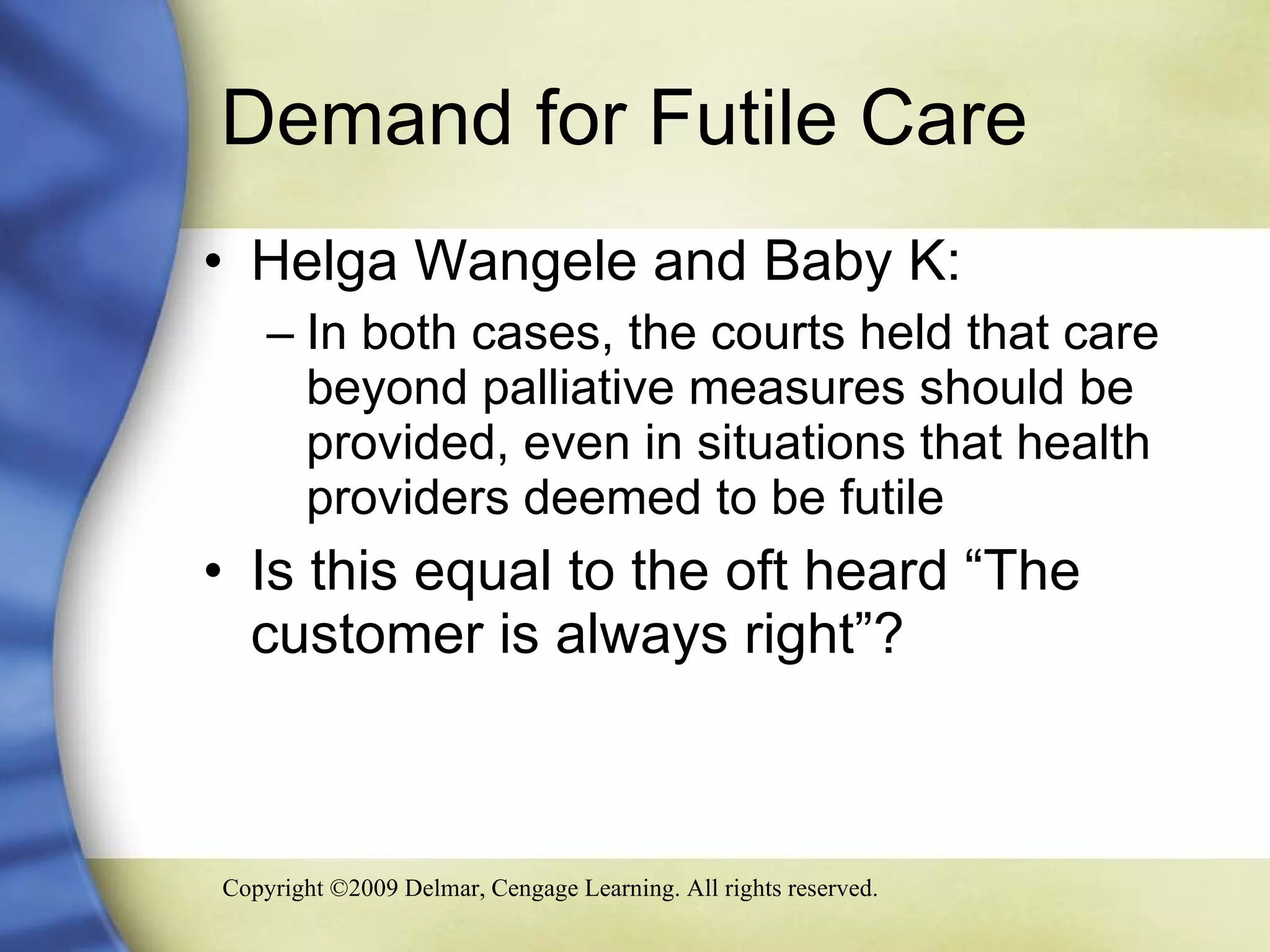 Demand for Futile Care

• Helga Wangele and Baby K:
– In both cases, the courts held that care beyond palliative measures should be provided, even in situations that health providers deemed to be futile

• Is this equal to the oft heard “The customer is always right”?

Copyright ©2009 Delmar, Cengage Learning. All rights reserved.